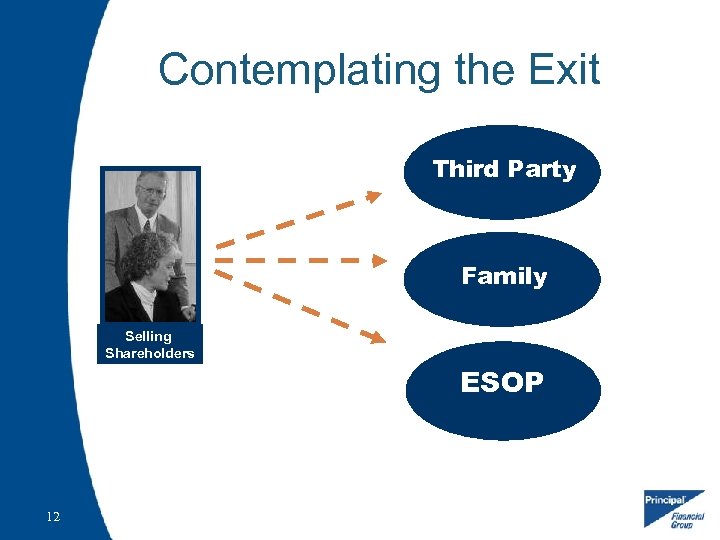 Contemplating the Exit

Selling Shareholders

Third Party

Family

ESOP

12

Principal Financial Group